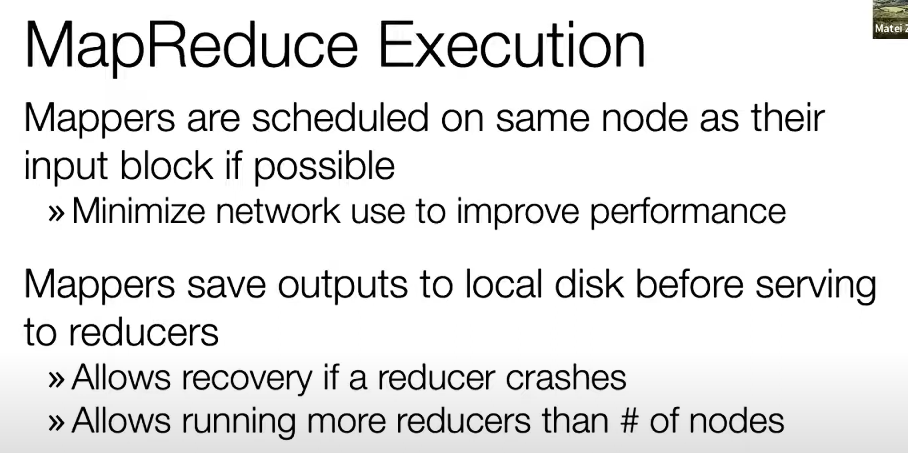 MapReduce Execution

Matei Z

Mappers are scheduled on same node as their input block if possible

» Minimize network use to improve performance

Mappers save outputs to local disk before serving to reducers

» Allows recovery if a reducer crashes

» Allows running more reducers than # of nodes